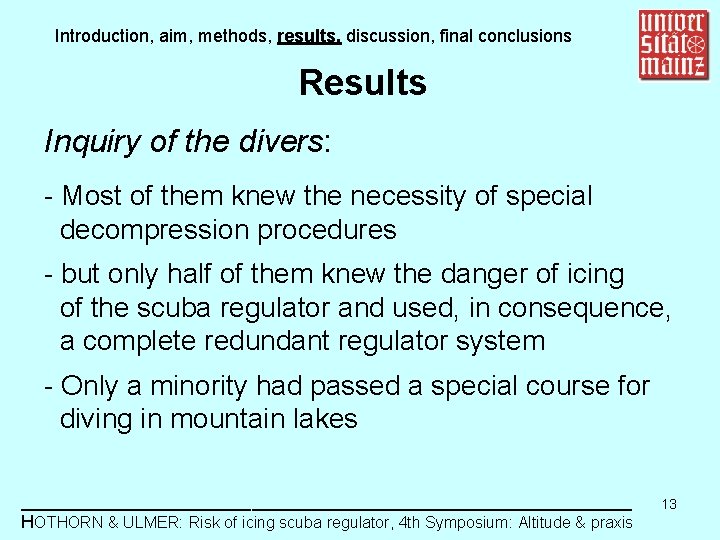 Introduction, aim, methods, results, discussion, final conclusions

univer sität mainz

Results

Inquiry of the divers:

- Most of them knew the necessity of special decompression procedures

- but only half of them knew the danger of icing of the scuba regulator and used, in consequence, a complete redundant regulator system

- Only a minority had passed a special course for diving in mountain lakes

13

HOTHORN & ULMER: Risk of icing scuba regulator, 4th Symposium: Altitude & praxis